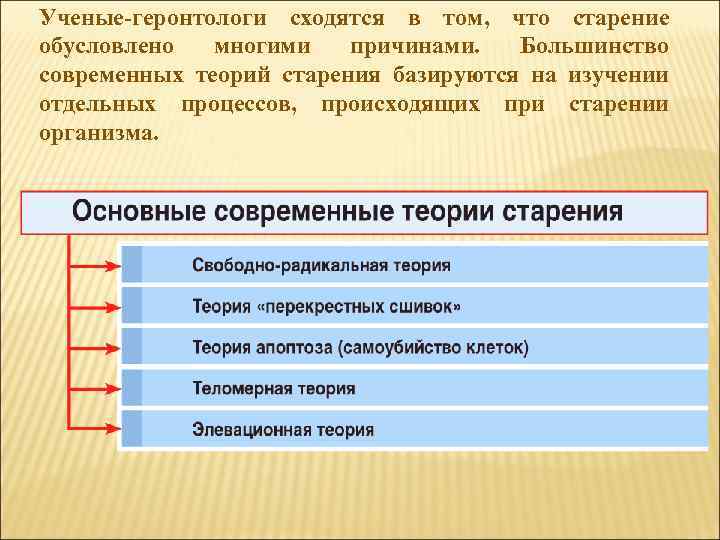 Ученые-геронтологи сходятся в том, что старение обусловлено многими причинами. Большинство современных теорий старения базируются на изучении отдельных процессов, происходящих при старении организма.

Основные современные теории старения

Свободно-радикальная теория

Теория «перекрестных сшивок»

Теория апоптоза (самоубийство клеток)

Теломерная теория

Элевационная теория